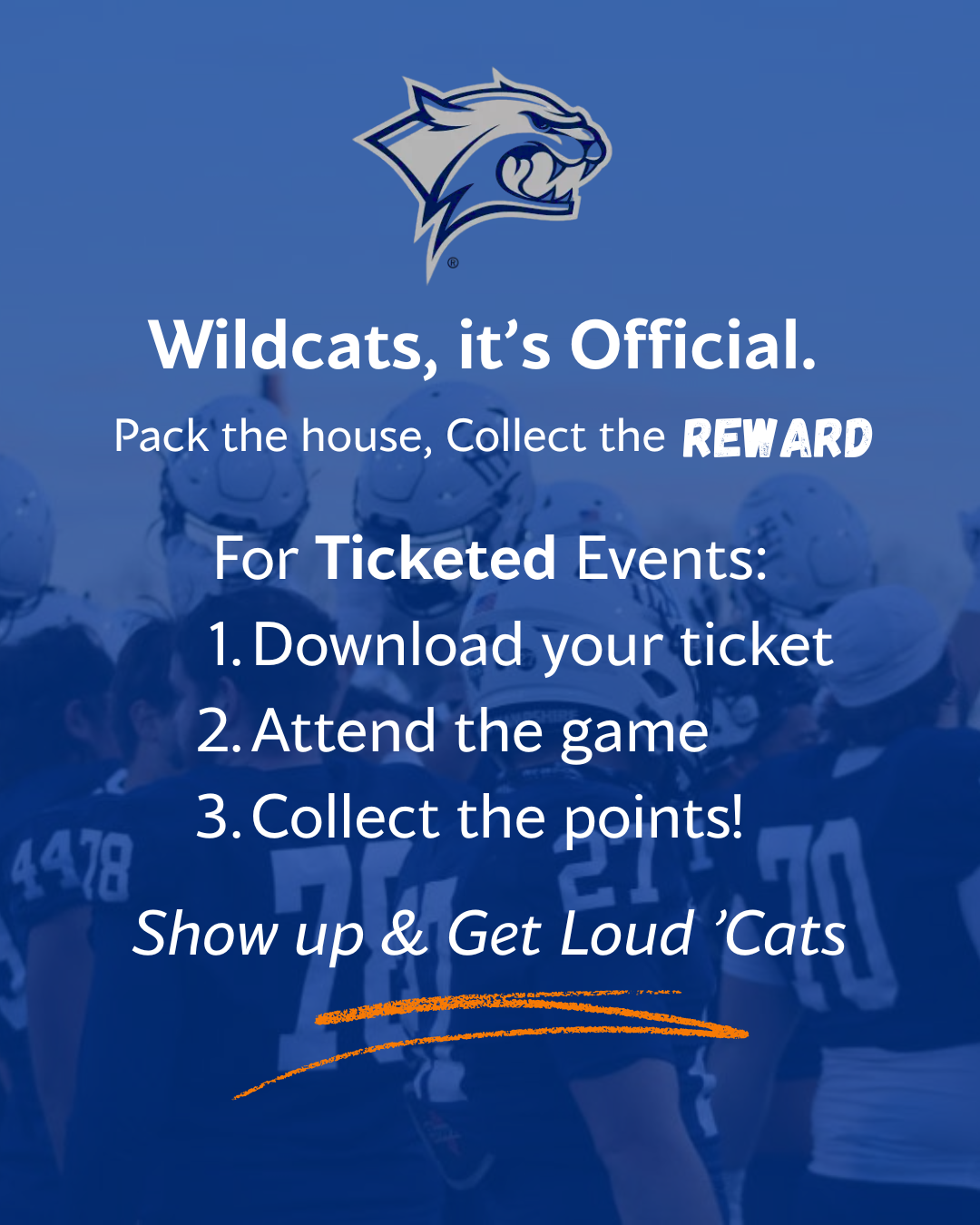 ®

Wildcats, it's Official.

Pack the house, Collect the REWARD

For Ticketed Events:

1. Download your ticket
2. Attend the game
3. Collect the points!

Show up & Get Loud 'Cats